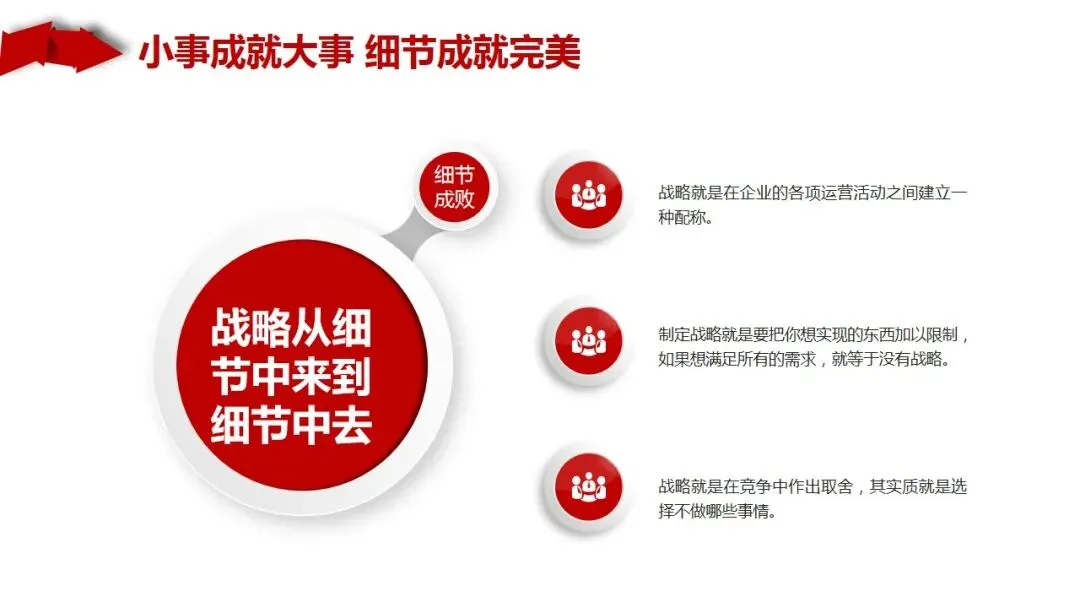 小事成就大事 细节成就完美

细节成败

战略从细节中来到细节中去

战略就是在企业的各项运营活动之间建立一种配称。

制定战略就是要把你想实现的东西加以限制，如果想满足所有的需求，就等于没有战略。

战略就是在竞争中作出取舍，其实质就是选择不做哪些事情。